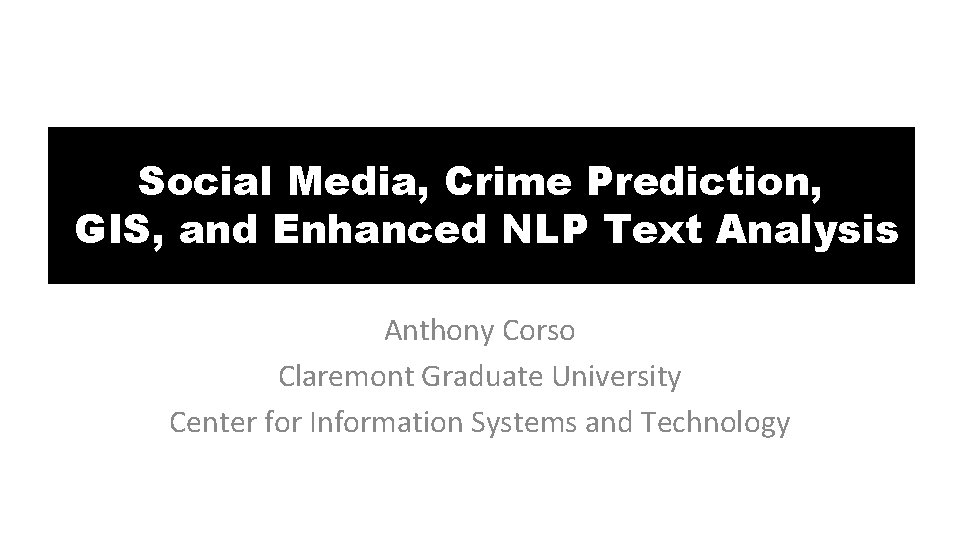 Social Media, Crime Prediction, GIS, and Enhanced NLP Text Analysis

Anthony Corso
Claremont Graduate University
Center for Information Systems and Technology